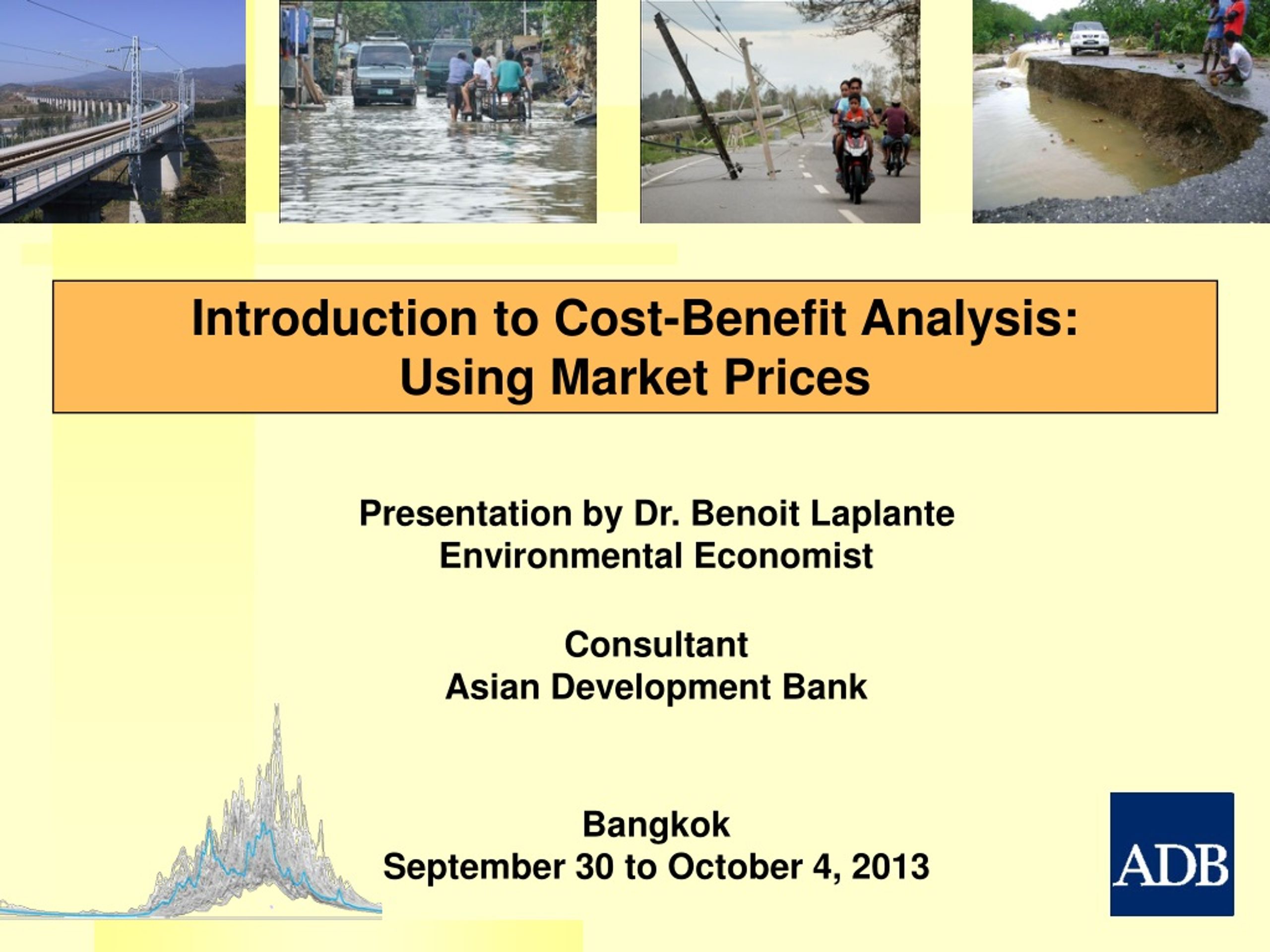 Introduction to Cost-Benefit Analysis:
Using Market Prices

Presentation by Dr. Benoit Laplante
Environmental Economist

Consultant
Asian Development Bank

Bangkok
September 30 to October 4, 2013

ADB